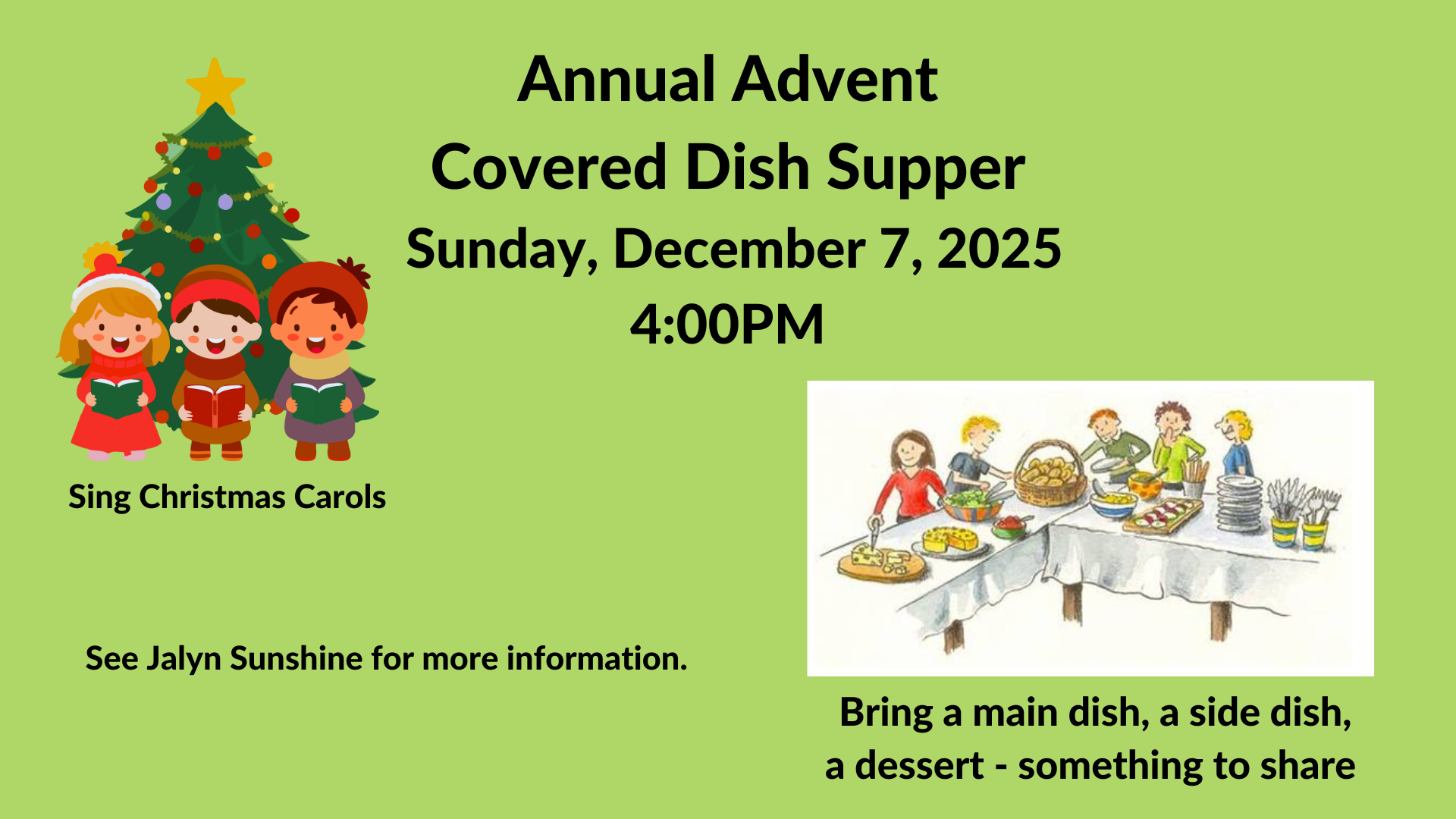 Annual Advent
Covered Dish Supper
Sunday, December 7, 2025
4:00PM

Sing Christmas Carols

See Jalyn Sunshine for more information.

Bring a main dish, a side dish, a dessert - something to share